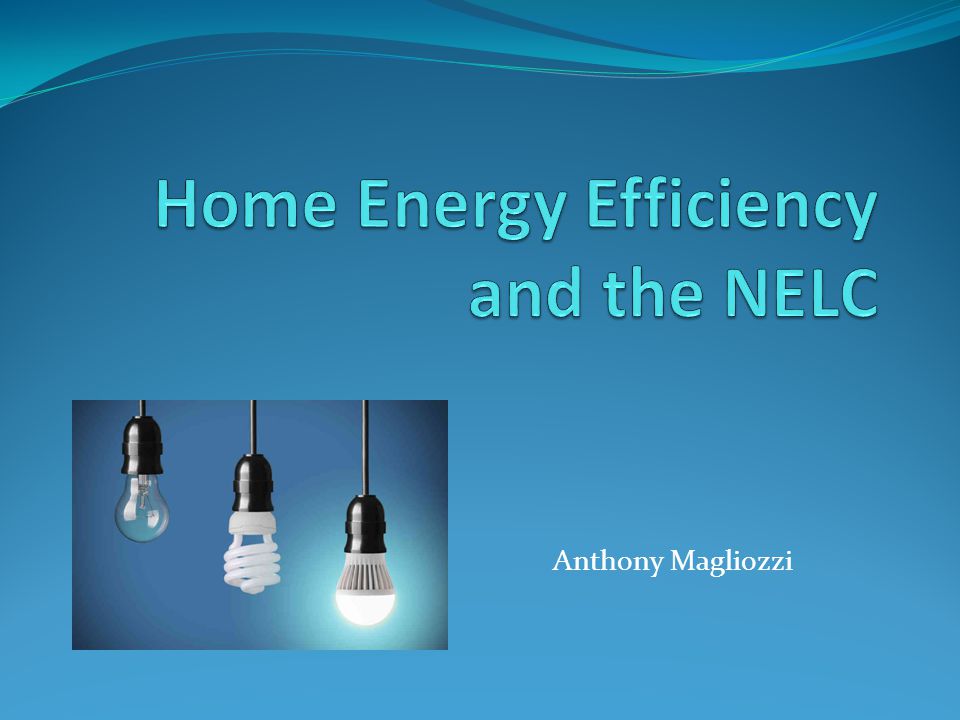 Home Energy Efficiency and the NELC

Anthony Magliozzi